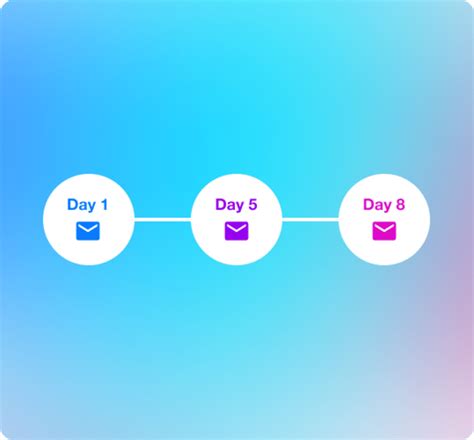 Day 1

Day 5

Day 8